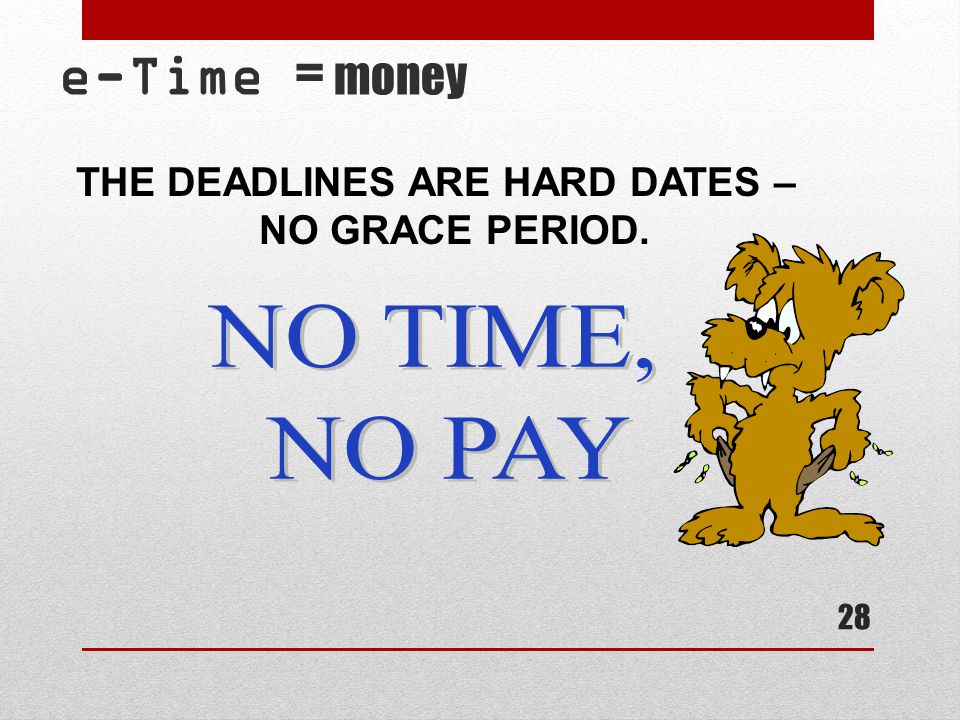 e-Time = money

THE DEADLINES ARE HARD DATES – NO GRACE PERIOD.

NO TIME, NO PAY

28